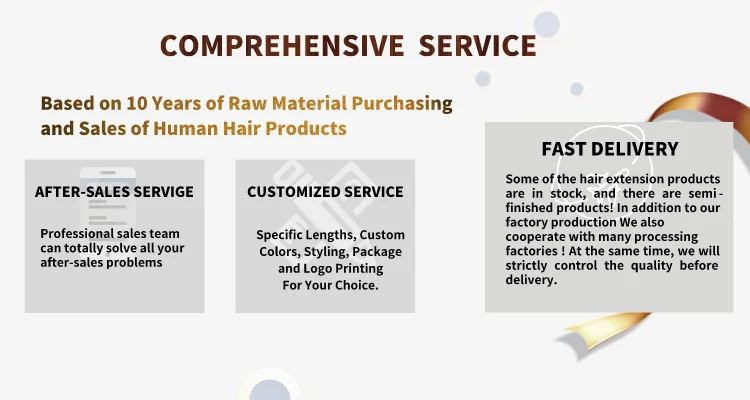 COMPREHENSIVE SERVICE

Based on 10 Years of Raw Material Purchasing and Sales of Human Hair Products

AFTER-SALES SERVIGE

Professional sales team can totally solve all your after-sales problems

CUSTOMIZED SERVICE

Specific Lengths, Custom Colors, Styling, Package and Logo Printing For Your Choice.

FAST DELIVERY

Some of the hair extension products are in stock, and there are semi-finished products! In addition to our factory production We also cooperate with many processing factories ! At the same time, we will strictly control the quality before delivery.